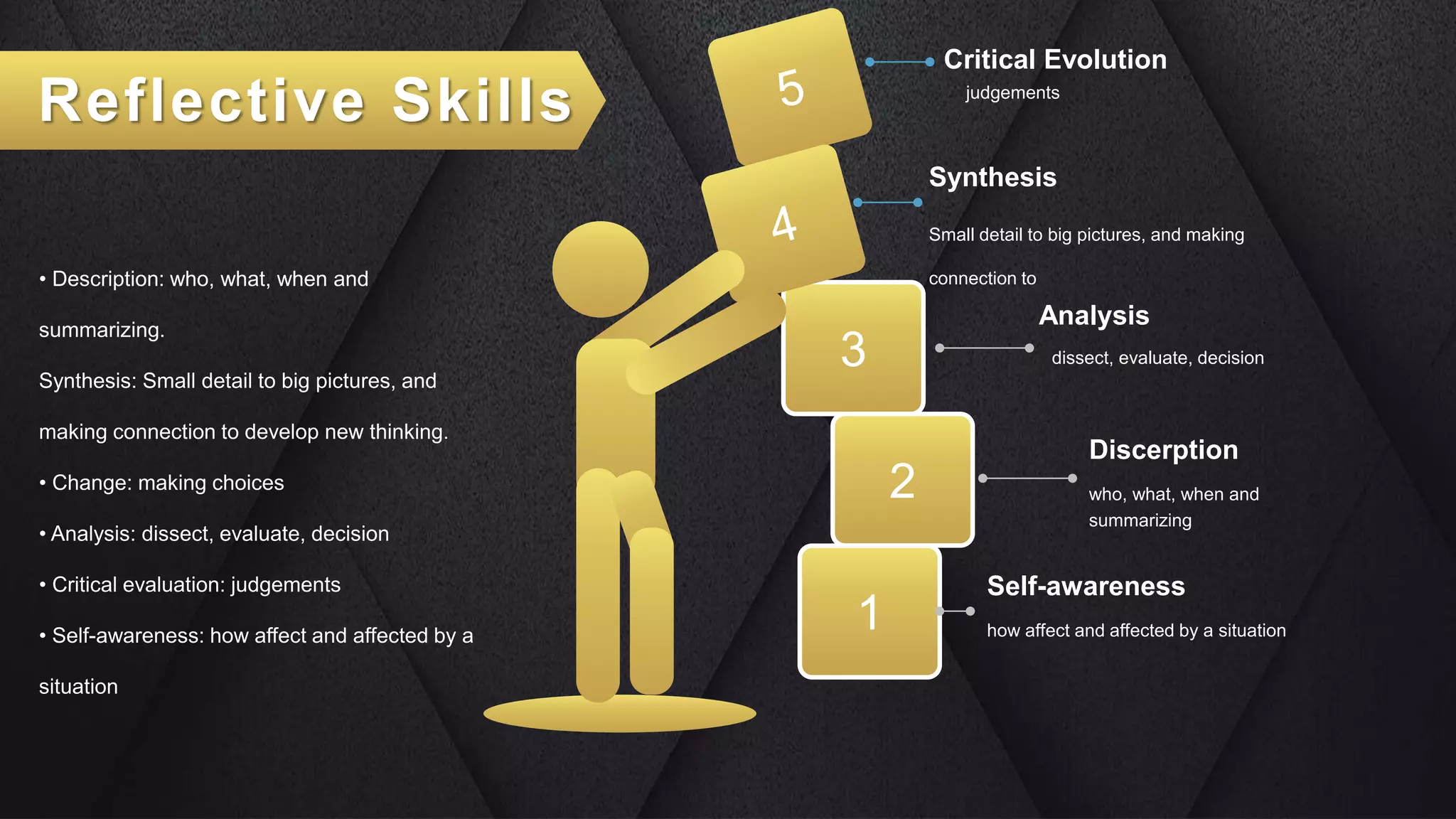 Reflective Skills

• Description: who, what, when and summarizing.

Synthesis: Small detail to big pictures, and making connection to develop new thinking.

• Change: making choices

• Analysis: dissect, evaluate, decision

• Critical evaluation: judgements

• Self-awareness: how affect and affected by a situation

5

Critical Evolution

judgements

4

Synthesis

Small detail to big pictures, and making connection to

3

Analysis

dissect, evaluate, decision

2

Discerption

who, what, when and summarizing

1

Self-awareness

how affect and affected by a situation